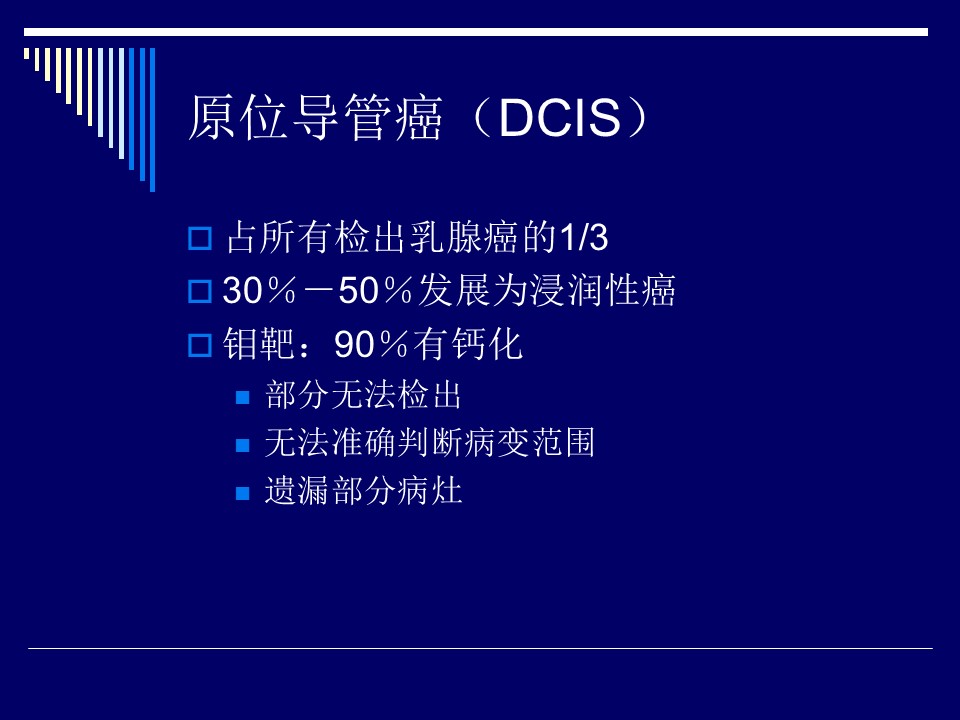 原位导管癌（DCIS）

占所有检出乳腺癌的1/3

30％－50％发展为浸润性癌

钼靶：90％有钙化

部分无法检出

无法准确判断病变范围

遗漏部分病灶